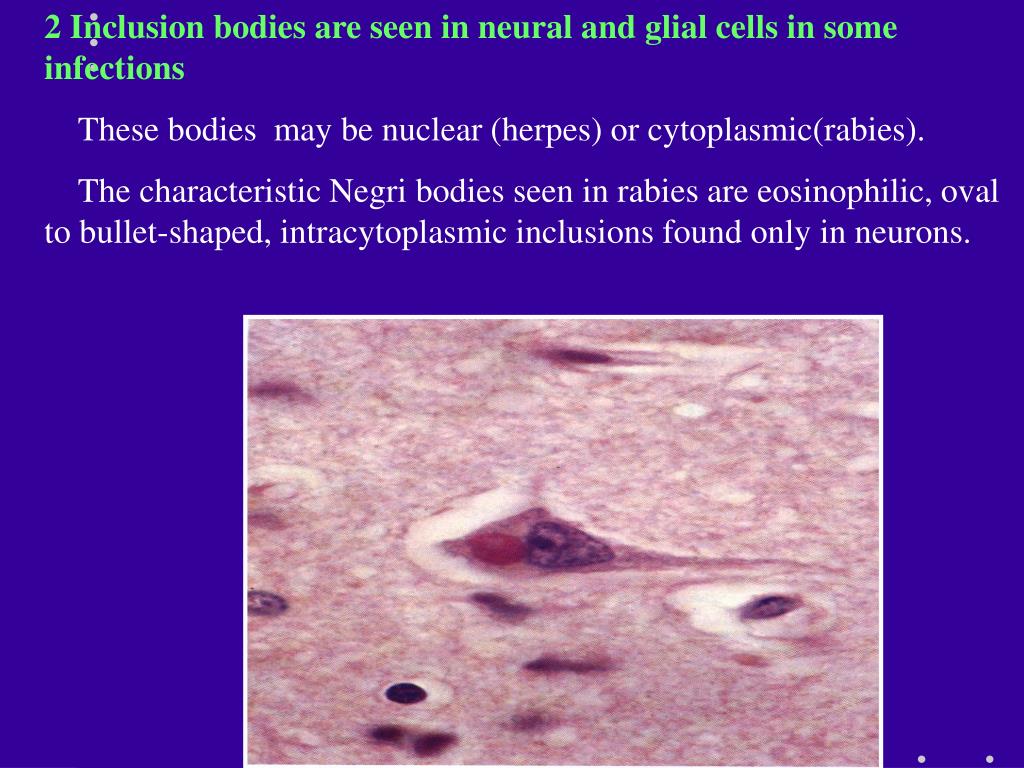 2 Inclusion bodies are seen in neural and glial cells in some infections

These bodies may be nuclear (herpes) or cytoplasmic(rabies).

The characteristic Negri bodies seen in rabies are eosinophilic, oval to bullet-shaped, intracytoplasmic inclusions found only in neurons.